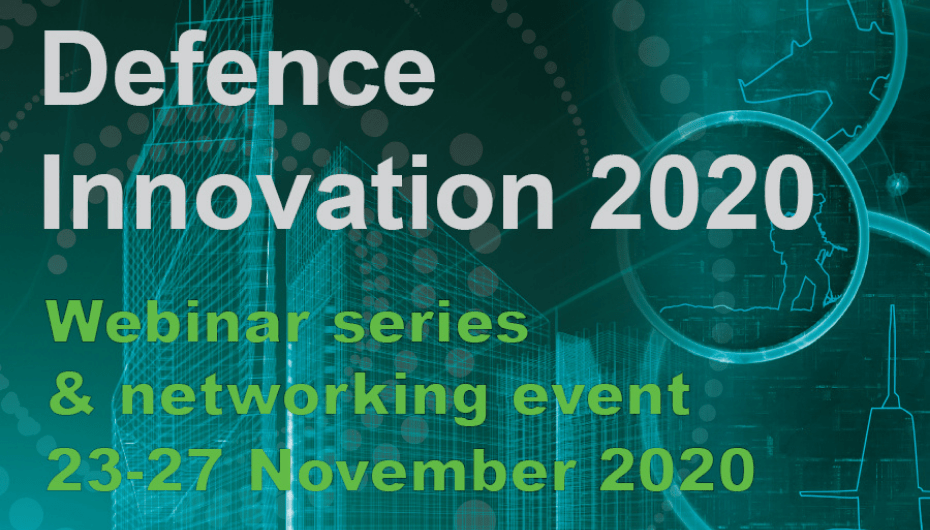 Defence Innovation 2020

Webinar series & networking event 23-27 November 2020